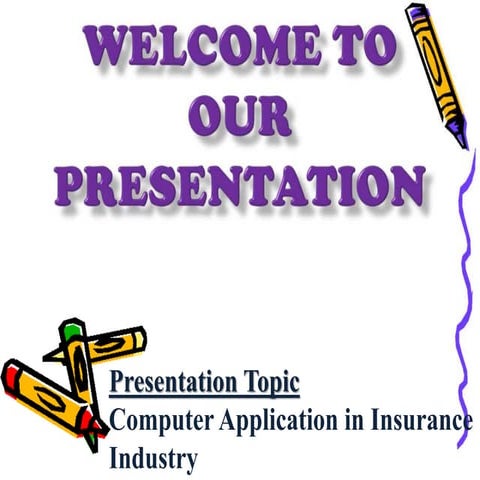 WELCOME TO OUR PRESENTATION

Presentation Topic

Computer Application in Insurance Industry